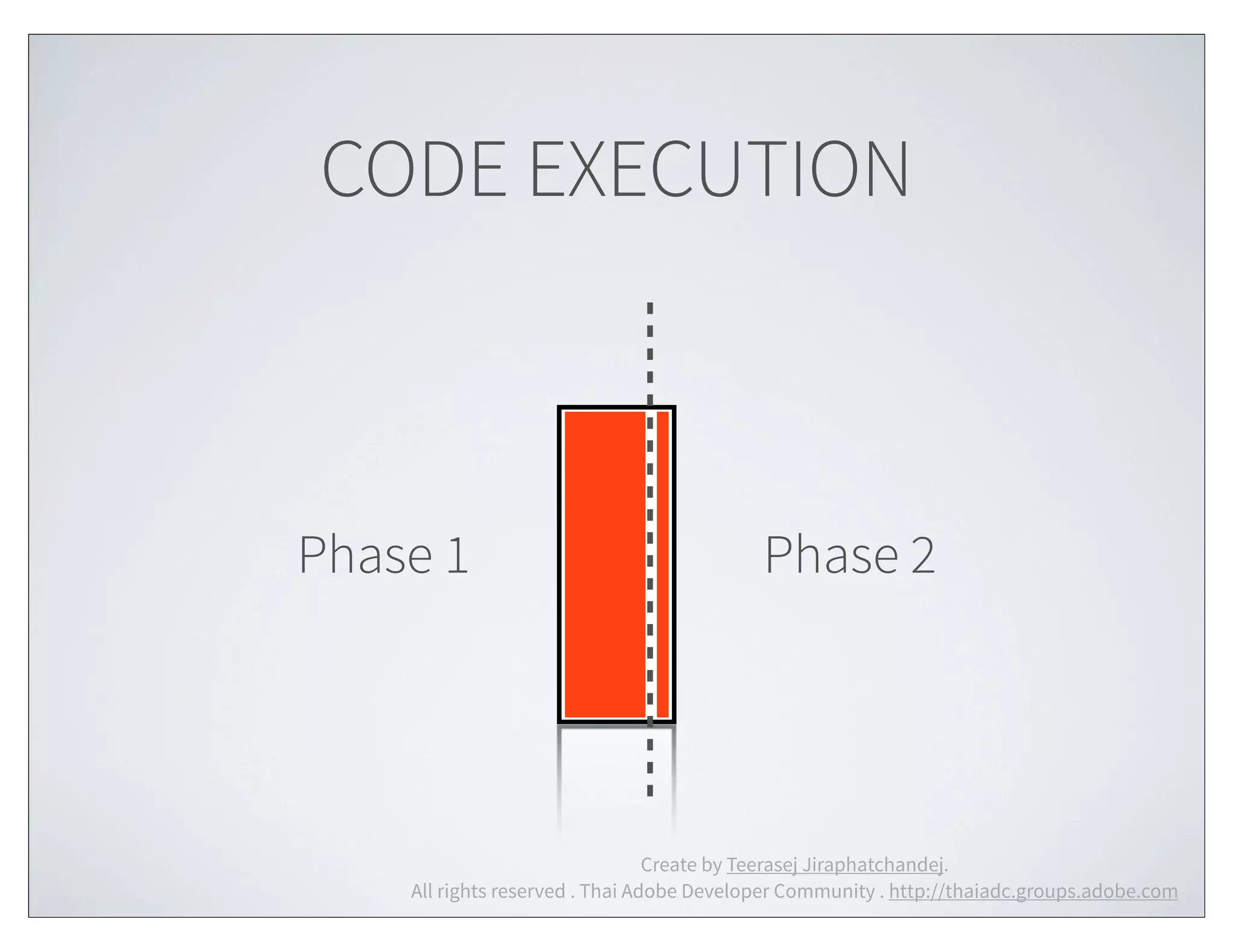 CODE EXECUTION

Phase 1

Phase 2

Create by Teerasej Jiraphatchandej.
All rights reserved . Thai Adobe Developer Community . http://thaiadc.groups.adobe.com